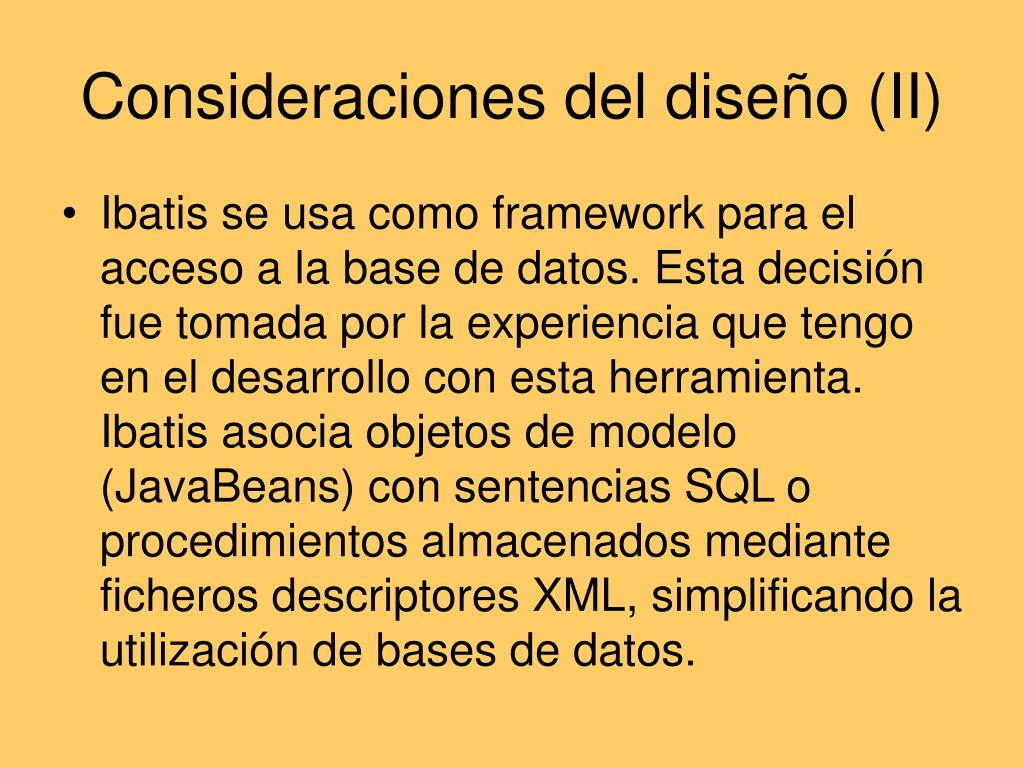 Consideraciones del diseño (II)

• Ibatis se usa como framework para el acceso a la base de datos. Esta decisión fue tomada por la experiencia que tengo en el desarrollo con esta herramienta. Ibatis asocia objetos de modelo (JavaBeans) con sentencias SQL o procedimientos almacenados mediante ficheros descriptores XML, simplificando la utilización de bases de datos.